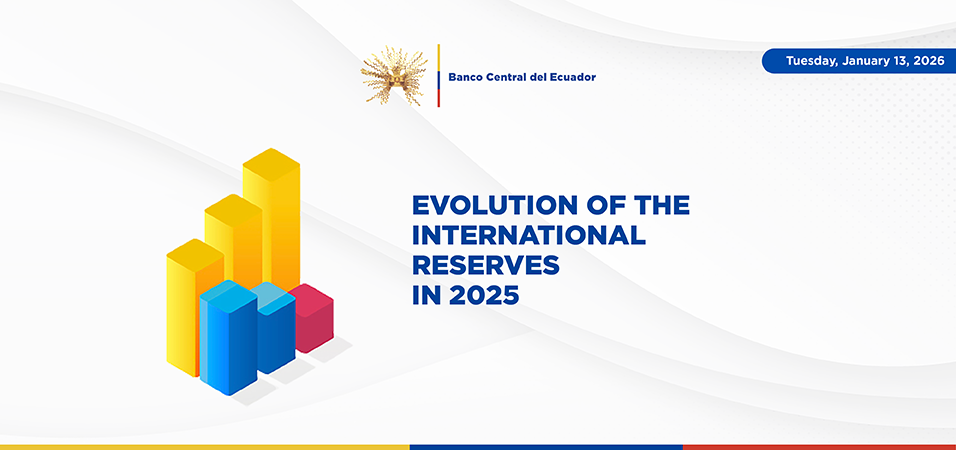 Banco Central del Ecuador

Tuesday, January 13, 2026

EVOLUTION OF THE INTERNATIONAL RESERVES IN 2025